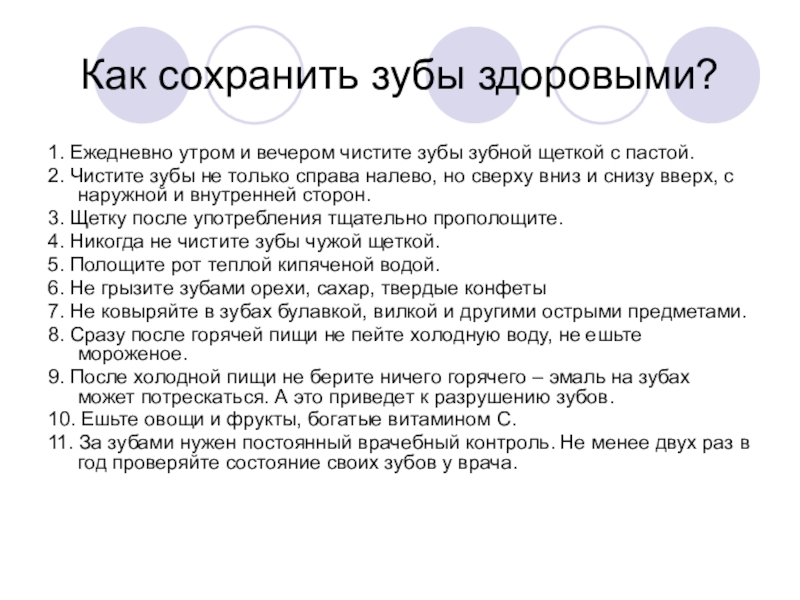 Как сохранить зубы здоровыми?

1. Ежедневно утром и вечером чистите зубы зубной щеткой с пастой.
2. Чистите зубы не только справа налево, но сверху вниз и снизу вверх, с наружной и внутренней сторон.
3. Щетку после употребления тщательно прополощите.
4. Никогда не чистите зубы чужой щеткой.
5. Полощите рот теплой кипяченой водой.
6. Не грызите зубами орехи, сахар, твердые конфеты
7. Не ковыряйте в зубах булавкой, вилкой и другими острыми предметами.
8. Сразу после горячей пищи не пейте холодную воду, не ешьте мороженое.
9. После холодной пищи не берите ничего горячего – эмаль на зубах может потрескаться. А это приведет к разрушению зубов.
10. Ешьте овощи и фрукты, богатые витамином С.
11. За зубами нужен постоянный врачебный контроль. Не менее двух раз в год проверяйте состояние своих зубов у врача.